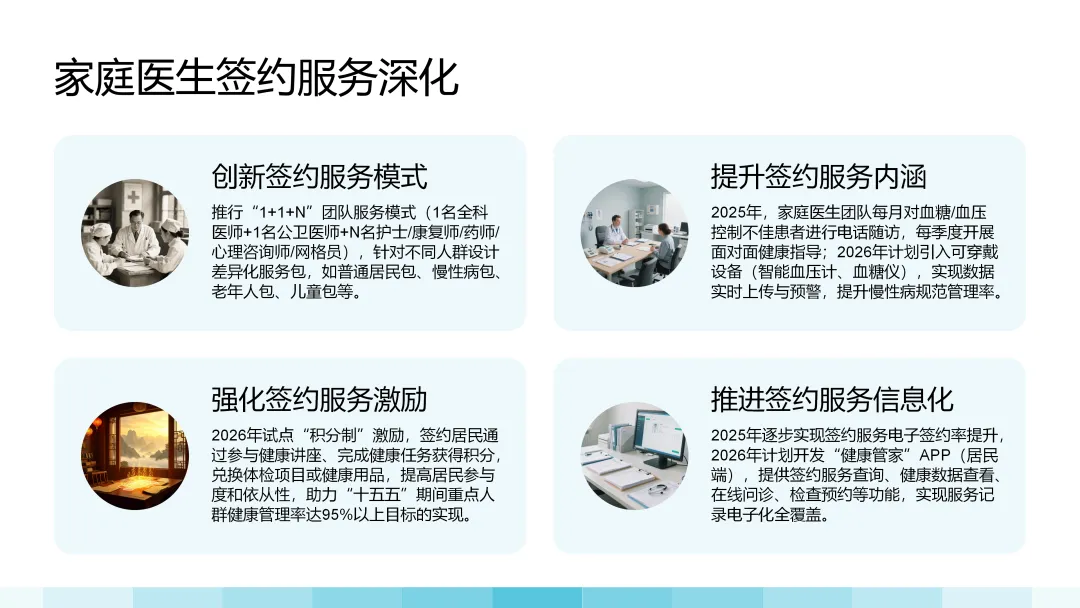 家庭医生签约服务深化

创新签约服务模式

推行“1+1+N”团队服务模式（1名全科医师+1名公卫医师+N名护士/康复师/药师/心理咨询师/网格员），针对不同人群设计差异化服务包，如普通居民包、慢性病包、老年人包、儿童包等。

提升签约服务内涵

2025年，家庭医生团队每月对血糖/血压控制不佳患者进行电话随访，每季度开展面对面健康指导；2026年计划引入可穿戴设备（智能血压计、血糖仪），实现数据实时上传与预警，提升慢性病规范管理率。

强化签约服务激励

2026年试点“积分制”激励，签约居民通过参与健康讲座、完成健康任务获得积分，兑换体检项目或健康用品，提高居民参与度和依从性，助力“十五五”期间重点人群健康管理率达95%以上目标的实现。

推进签约服务信息化

2025年逐步实现签约服务电子签约率提升，2026年计划开发“健康管家”APP（居民端），提供签约服务查询、健康数据查看、在线问诊、检查预约等功能，实现服务记录电子化全覆盖。